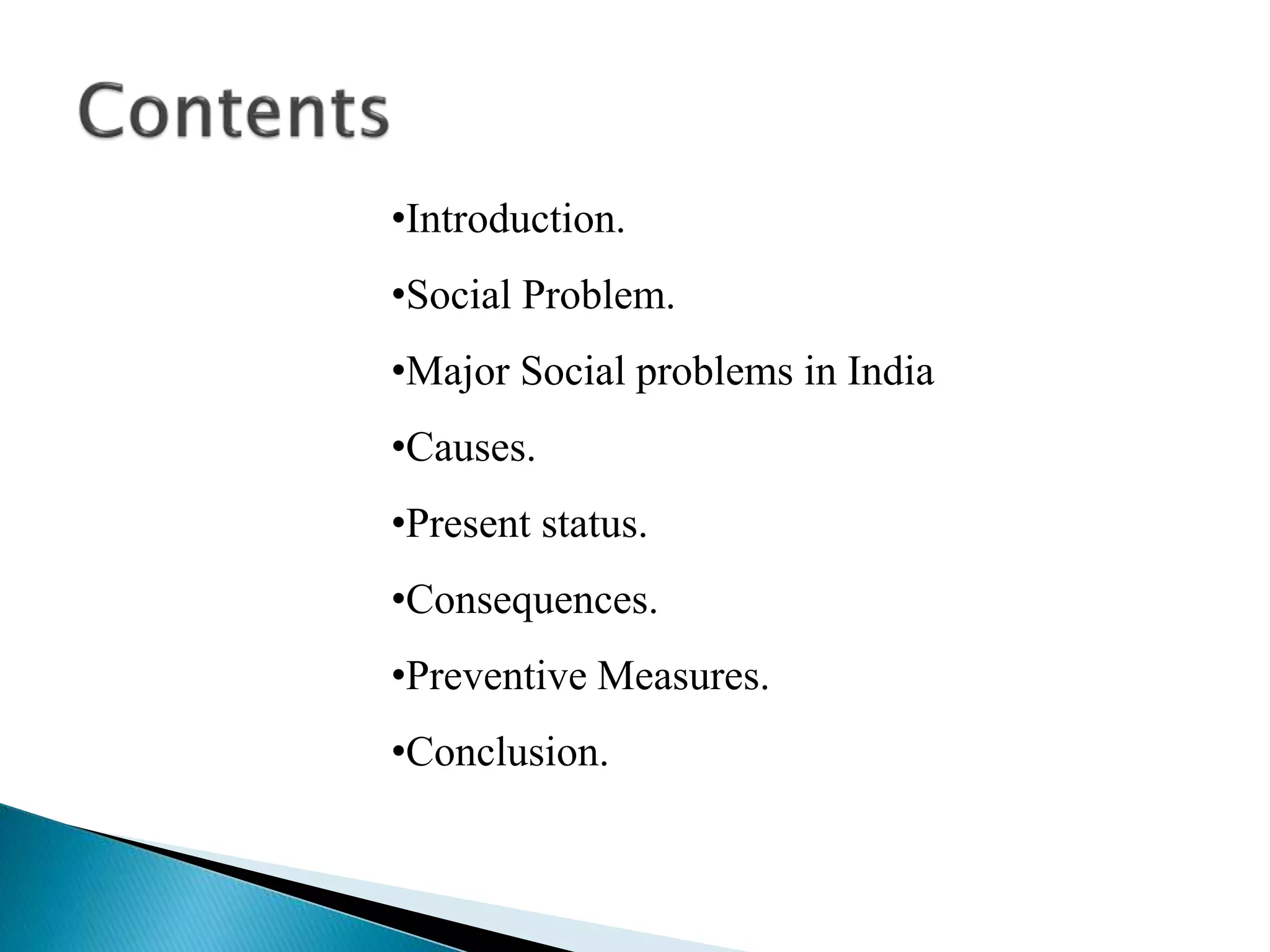 Contents

•Introduction.

•Social Problem.

•Major Social problems in India

•Causes.

•Present status.

•Consequences.

•Preventive Measures.

•Conclusion.